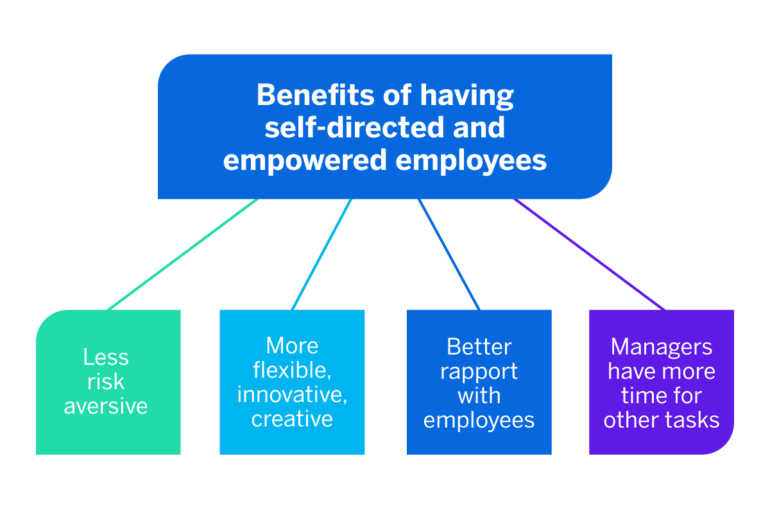 Benefits of having self-directed and empowered employees

Less risk aversive

More flexible, innovative, creative

Better rapport with employees

Managers have more time for other tasks